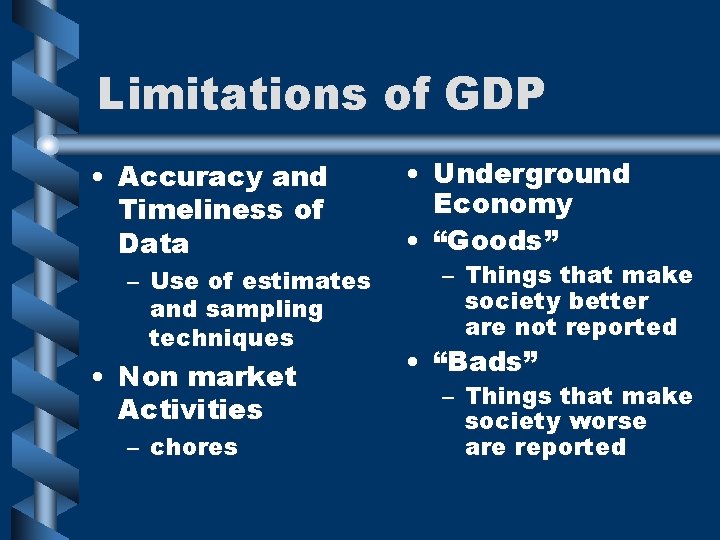 Limitations of GDP

• Accuracy and Timeliness of Data
– Use of estimates and sampling techniques
• Non market Activities
– chores

• Underground Economy
• “Goods”
– Things that make society better are not reported
• “Bads”
– Things that make society worse are reported